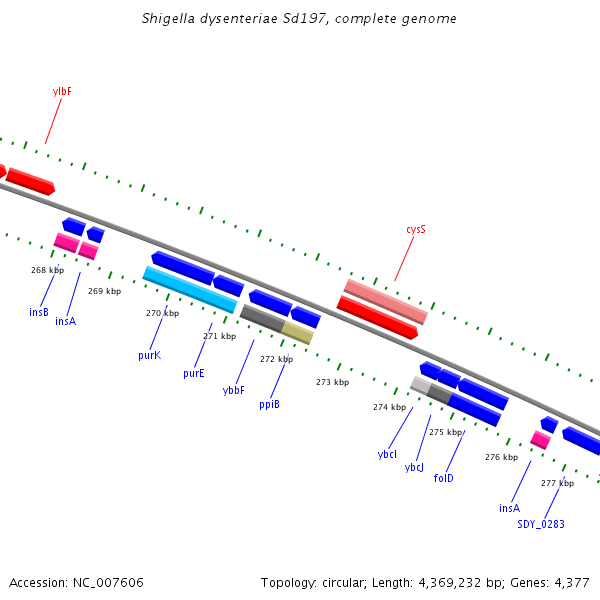 Shigella dysenteriae Sd197, complete genome

ylbF

cysS

268 kbp
269 kbp
270 kbp
271 kbp
272 kbp
273 kbp
274 kbp
275 kbp
276 kbp
277 kbp

insB
insA
purK
purE
ybbF
ppiB
ybcI
ybcJ
folD
insA
SDY_0283

Accession: NC_007606

Topology: circular; Length: 4,369,232 bp; Genes: 4,377